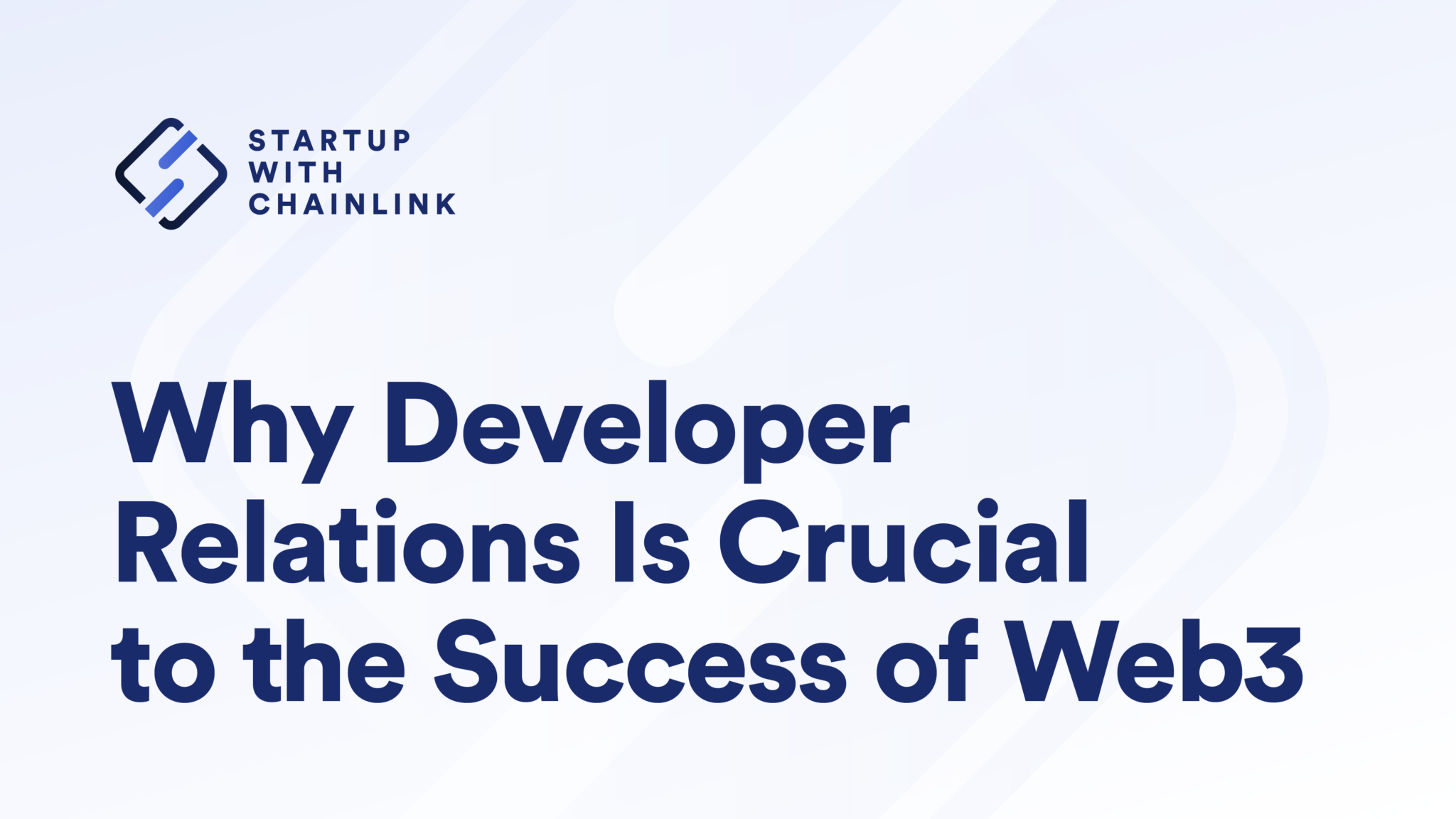 STARTUP
WITH
CHAINLINK

Why Developer Relations Is Crucial to the Success of Web3